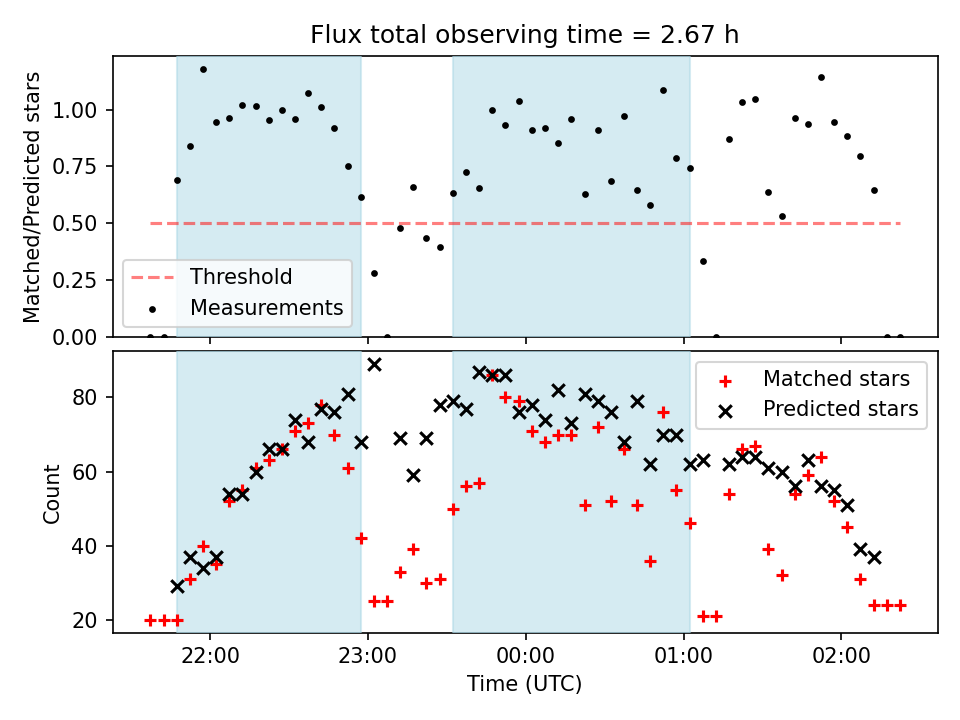 Flux total observing time = 2.67 h

Matched/Predicted stars

1.00
0.75
0.50
0.25
0.00

Threshold
Measurements

Count

80
60
40
20

Matched stars
Predicted stars

22:00
23:00
00:00
01:00
02:00

Time (UTC)